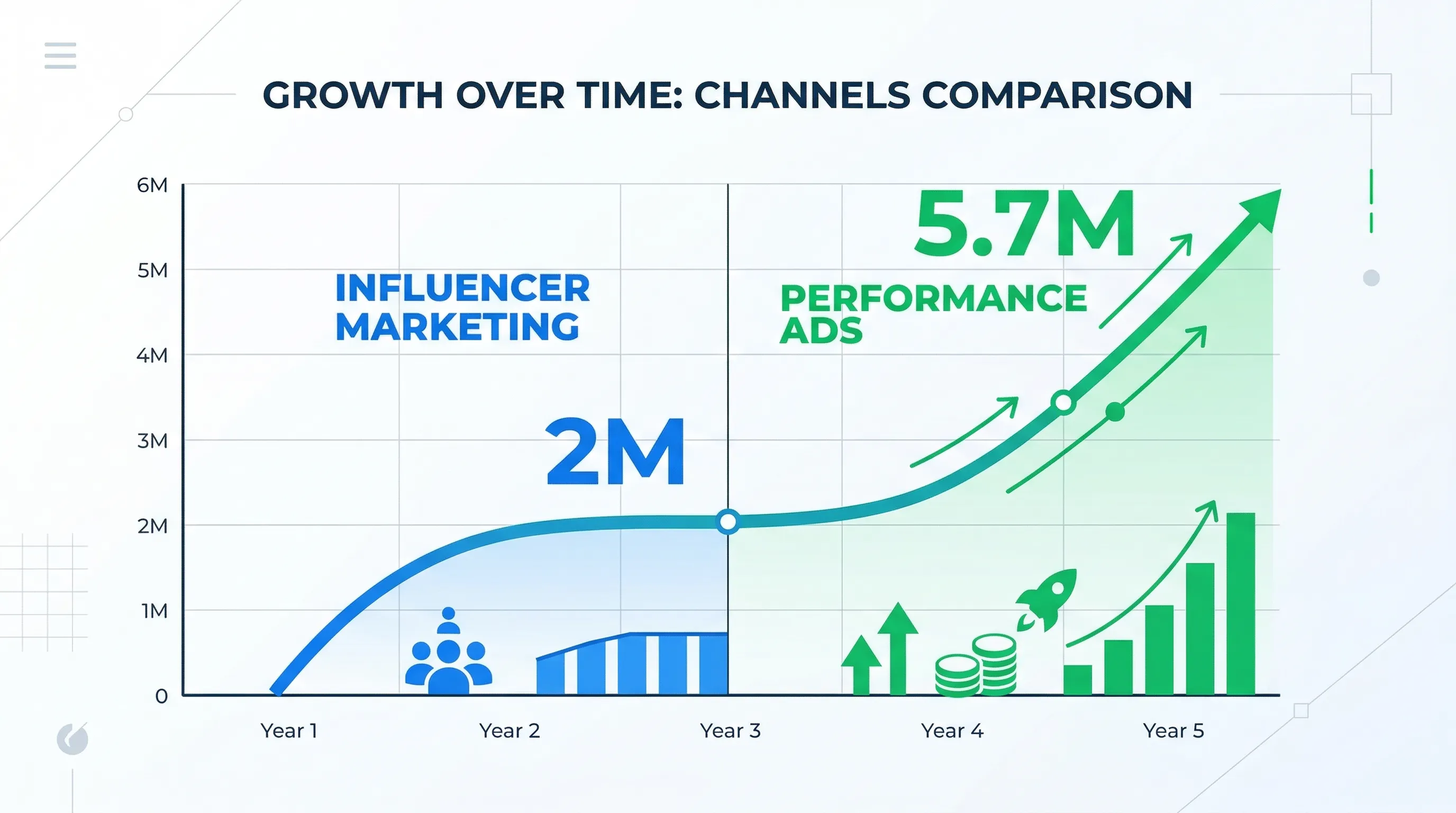 GROWTH OVER TIME: CHANNELS COMPARISON

6M
5M
4M
3M
2M
1M
0

INFLUENCER MARKETING

2M

5.7M

PERFORMANCE ADS

Year 1
Year 2
Year 3
Year 4
Year 5